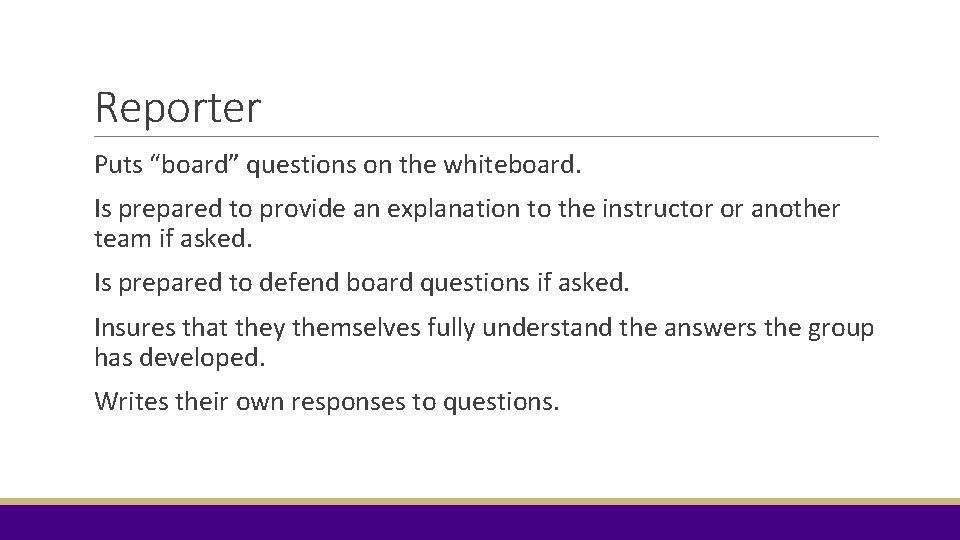 Reporter

Puts “board” questions on the whiteboard.

Is prepared to provide an explanation to the instructor or another team if asked.

Is prepared to defend board questions if asked.

Insures that they themselves fully understand the answers the group has developed.

Writes their own responses to questions.